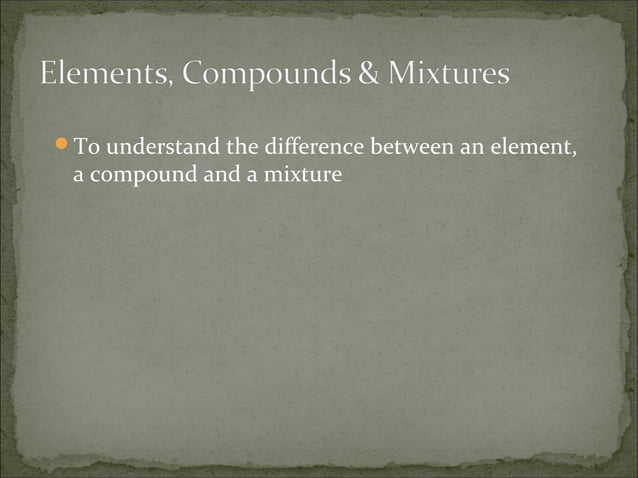 Elements, Compounds & Mixtures

To understand the difference between an element, a compound and a mixture